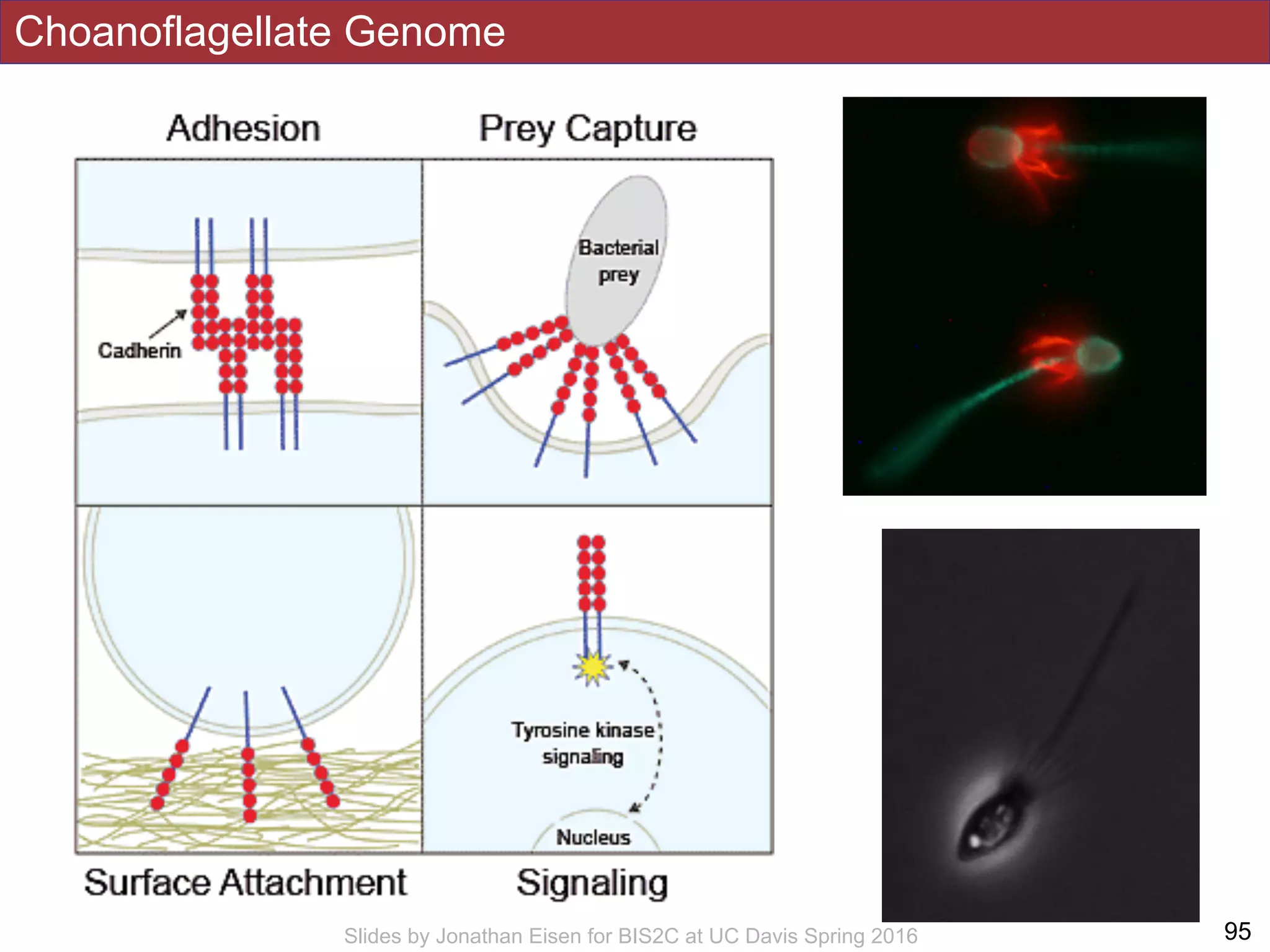 Choanoflagellate Genome

Adhesion

Prey Capture

Cadherin

Bacterial prey

Tyrosine kinase signaling

Nucleus

Surface Attachment

Signaling

Slides by Jonathan Eisen for BIS2C at UC Davis Spring 2016

95